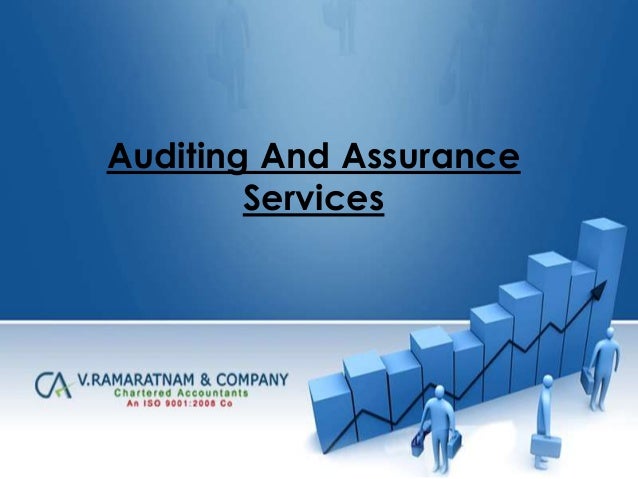 Auditing And Assurance Services

CA V.RAMARATNAM & COMPANY
Chartered Accountants
An ISO 9001:2008 Co